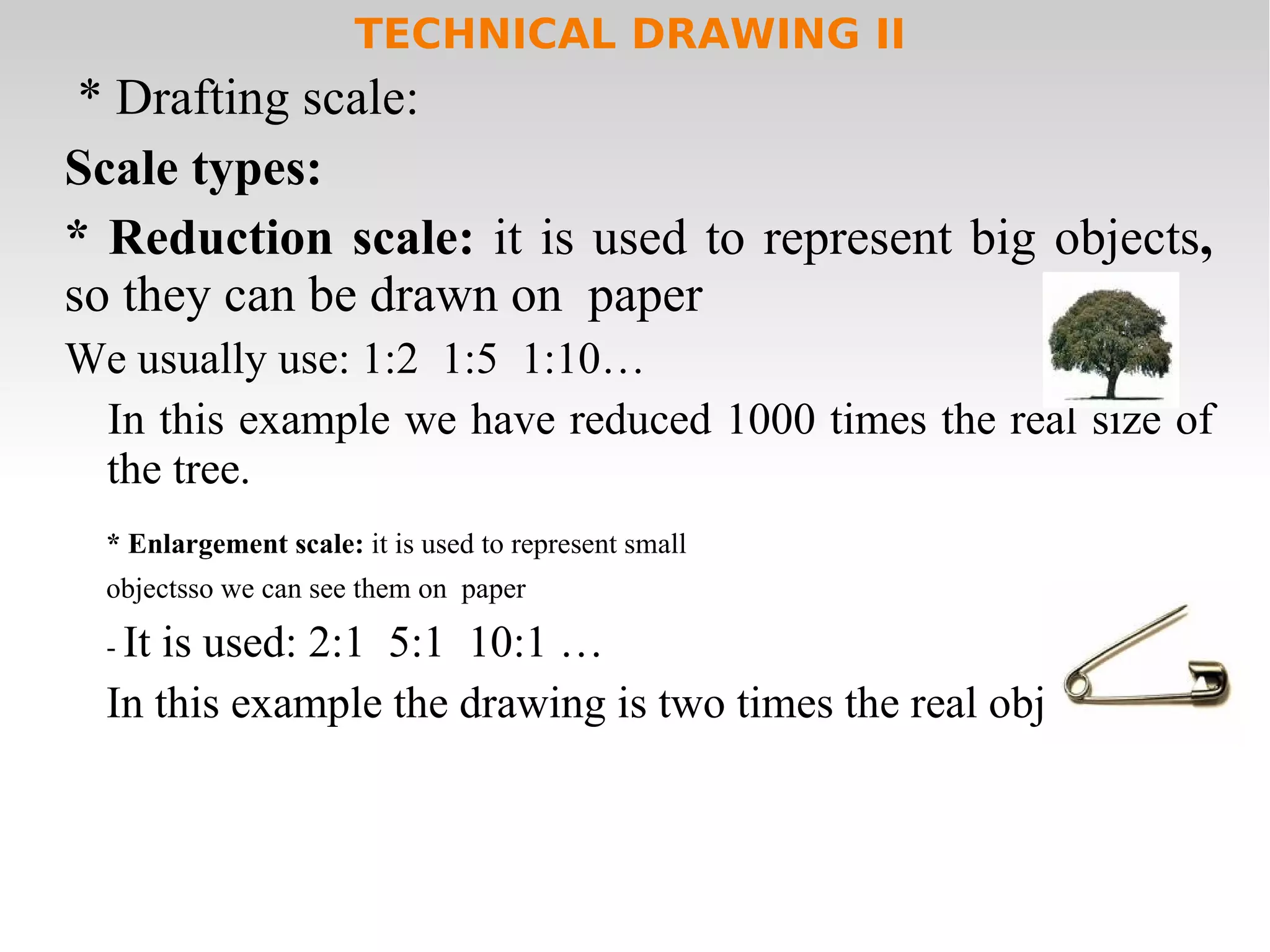 TECHNICAL DRAWING II

* Drafting scale:

Scale types:

* Reduction scale: it is used to represent big objects, so they can be drawn on paper

We usually use: 1:2 1:5 1:10…

In this example we have reduced 1000 times the real size of the tree.

* Enlargement scale: it is used to represent small objectsso we can see them on paper

- It is used: 2:1 5:1 10:1 …

In this example the drawing is two times the real obj